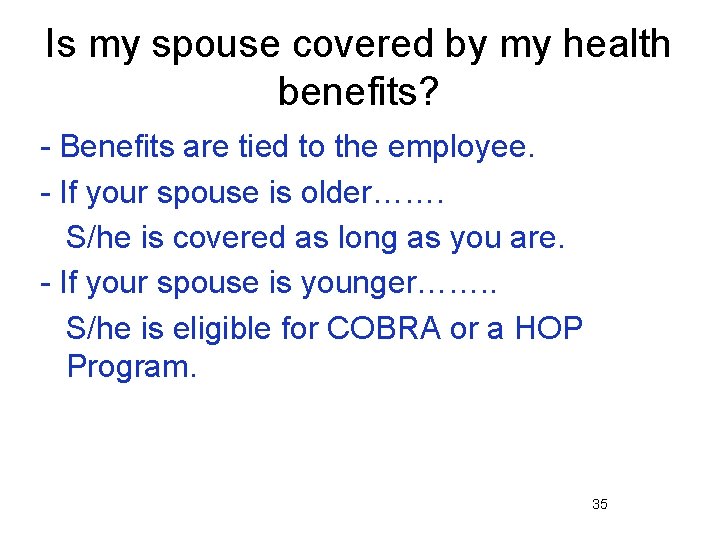 Is my spouse covered by my health benefits?

- Benefits are tied to the employee.

- If your spouse is older…….
S/he is covered as long as you are.

- If your spouse is younger……..
S/he is eligible for COBRA or a HOP Program.

35